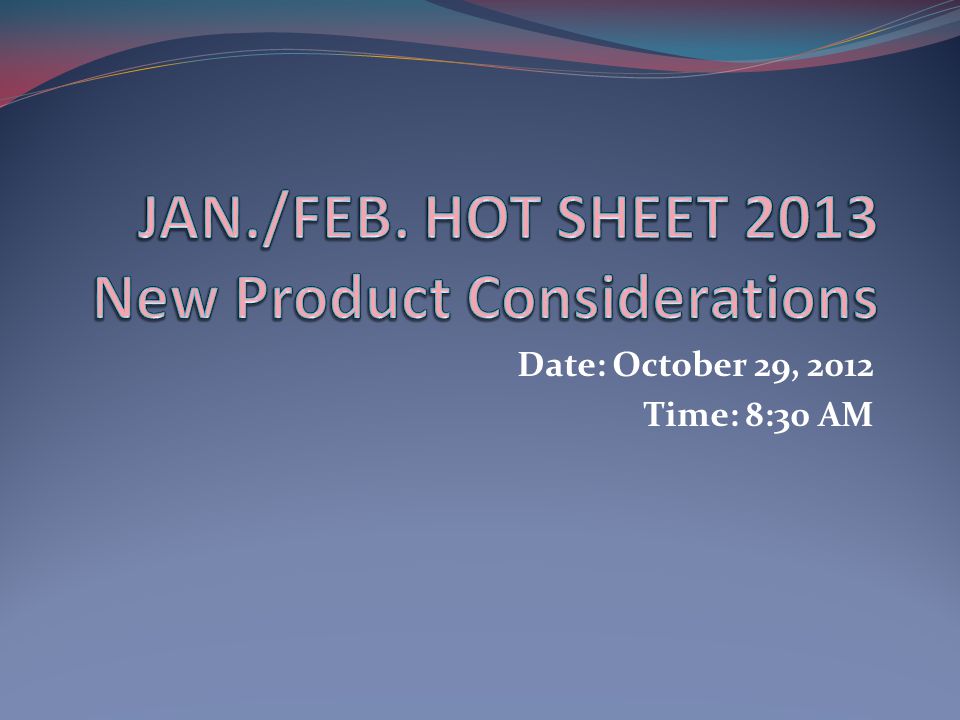 JAN./FEB. HOT SHEET 2013
New Product Considerations

Date: October 29, 2012
Time: 8:30 AM